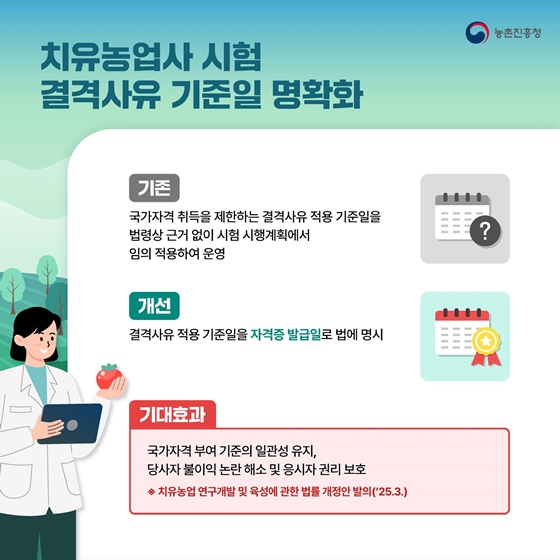 농촌진흥청

치유농업사 시험
결격사유 기준일 명확화

기존

국가자격 취득을 제한하는 결격사유 적용 기준일을 법령상 근거 없이 시험 시행계획에서 임의 적용하여 운영

개선

결격사유 적용 기준일을 자격증 발급일로 법에 명시

기대효과

국가자격 부여 기준의 일관성 유지, 당사자 불이익 논란 해소 및 응시자 권리 보호

※ 치유농업 연구개발 및 육성에 관한 법률 개정안 발의('25.3.)